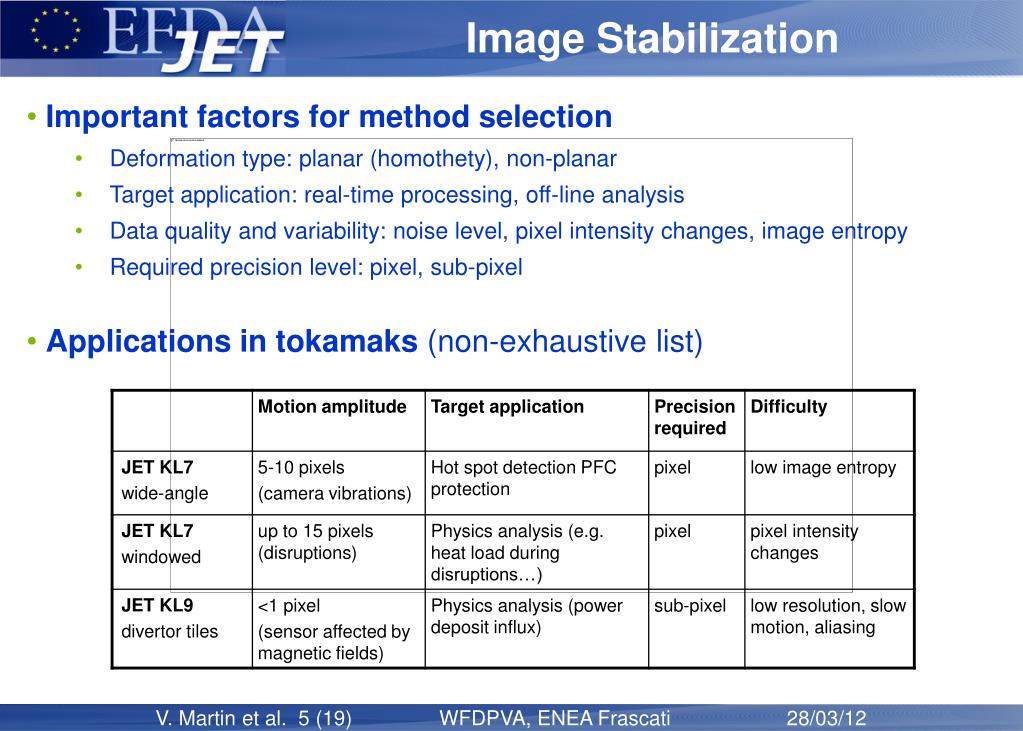 EFDA JET

Image Stabilization

• Important factors for method selection
• Deformation type: planar (homothety), non-planar
• Target application: real-time processing, off-line analysis
• Data quality and variability: noise level, pixel intensity changes, image entropy
• Required precision level: pixel, sub-pixel

• Applications in tokamaks (non-exhaustive list)

| | Motion amplitude | Target application | Precision required | Difficulty |
|---|---|---|---|---|
| JET KL7 wide-angle | 5-10 pixels (camera vibrations) | Hot spot detection PFC protection | pixel | low image entropy |
| JET KL7 windowed | up to 15 pixels (disruptions) | Physics analysis (e.g. heat load during disruptions…) | pixel | pixel intensity changes |
| JET KL9 divertor tiles | <1 pixel (sensor affected by magnetic fields) | Physics analysis (power deposit influx) | sub-pixel | low resolution, slow motion, aliasing |

V. Martin et al. 5 (19) WFDPVA, ENEA Frascati 28/03/12